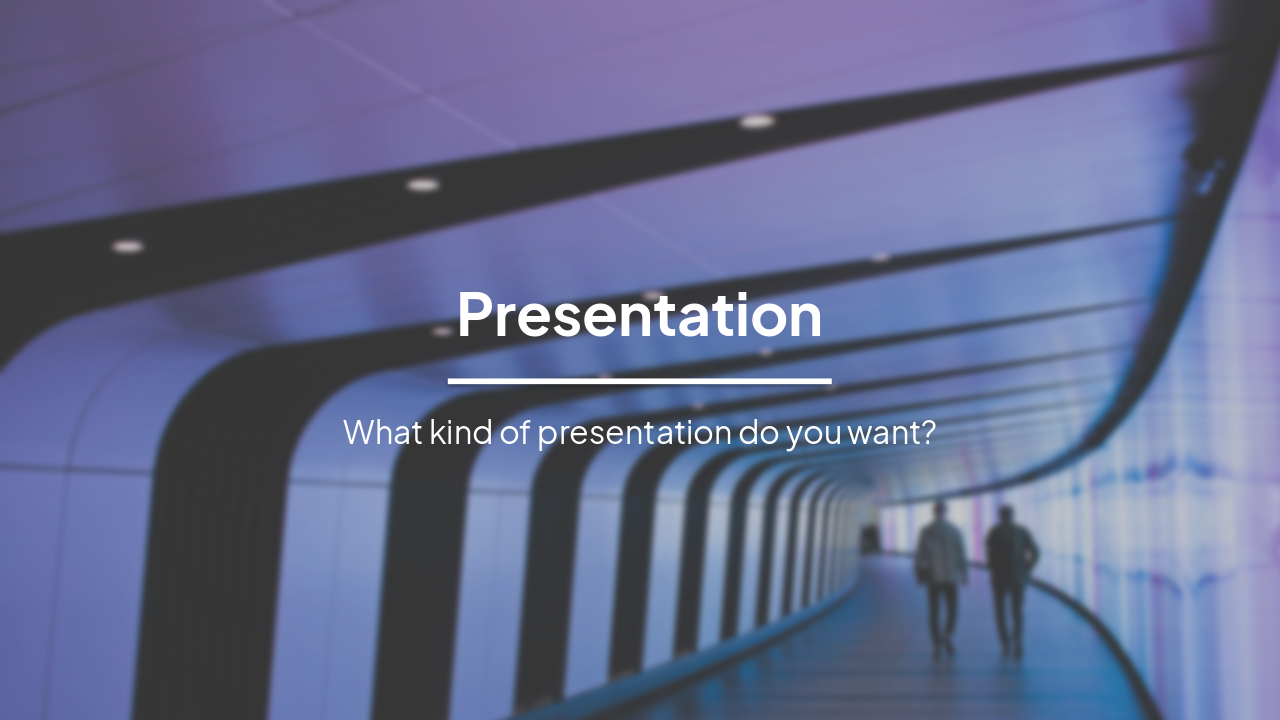 Presentation

What kind of presentation do you want?